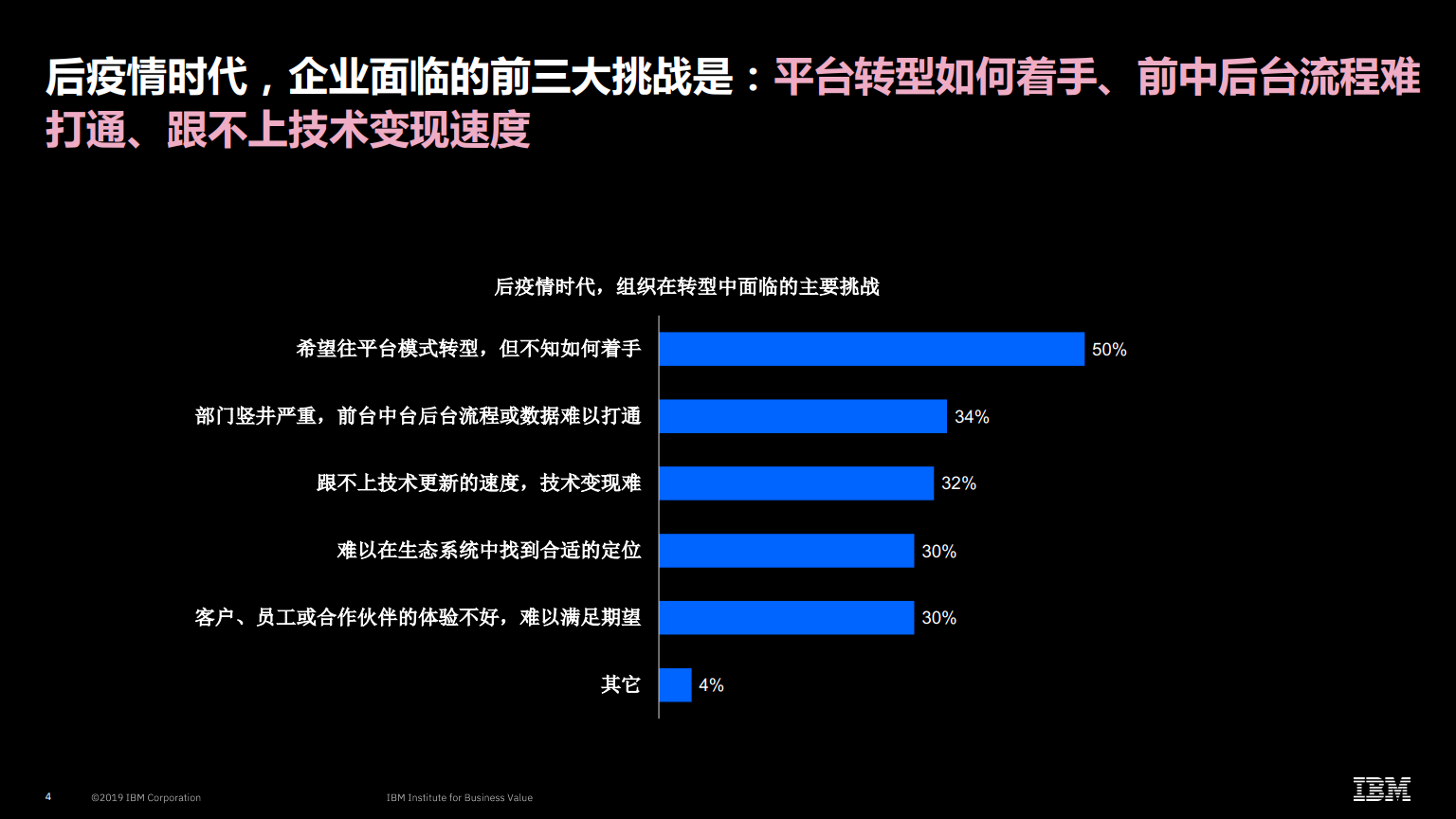 后疫情时代，企业面临的前三大挑战是：平台转型如何着手、前中后台流程难打通、跟不上技术变现速度

后疫情时代，组织在转型中面临的主要挑战

希望往平台模式转型，但不知如何着手 50%
部门竖井严重，前台中台后台流程或数据难以打通 34%
跟不上技术更新的速度，技术变现难 32%
难以在生态系统中找到合适的定位 30%
客户、员工或合作伙伴的体验不好，难以满足期望 30%
其它 4%

4 ©2019 IBM Corporation IBM Institute for Business Value

IBM